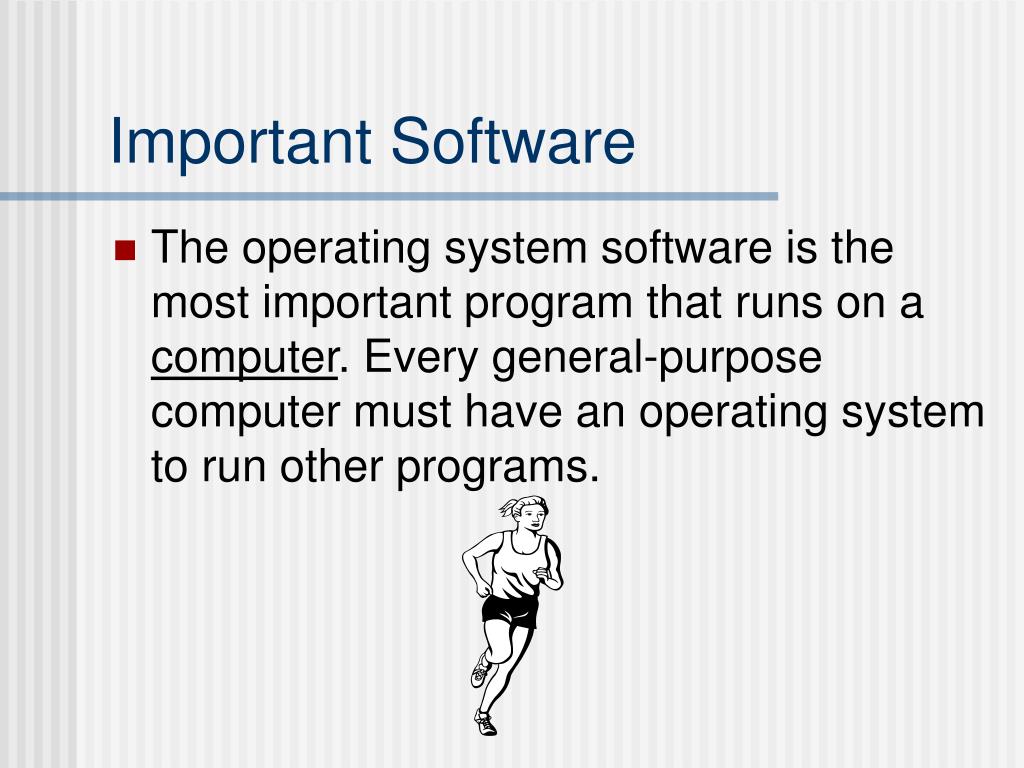 Important Software

The operating system software is the most important program that runs on a computer. Every general-purpose computer must have an operating system to run other programs.